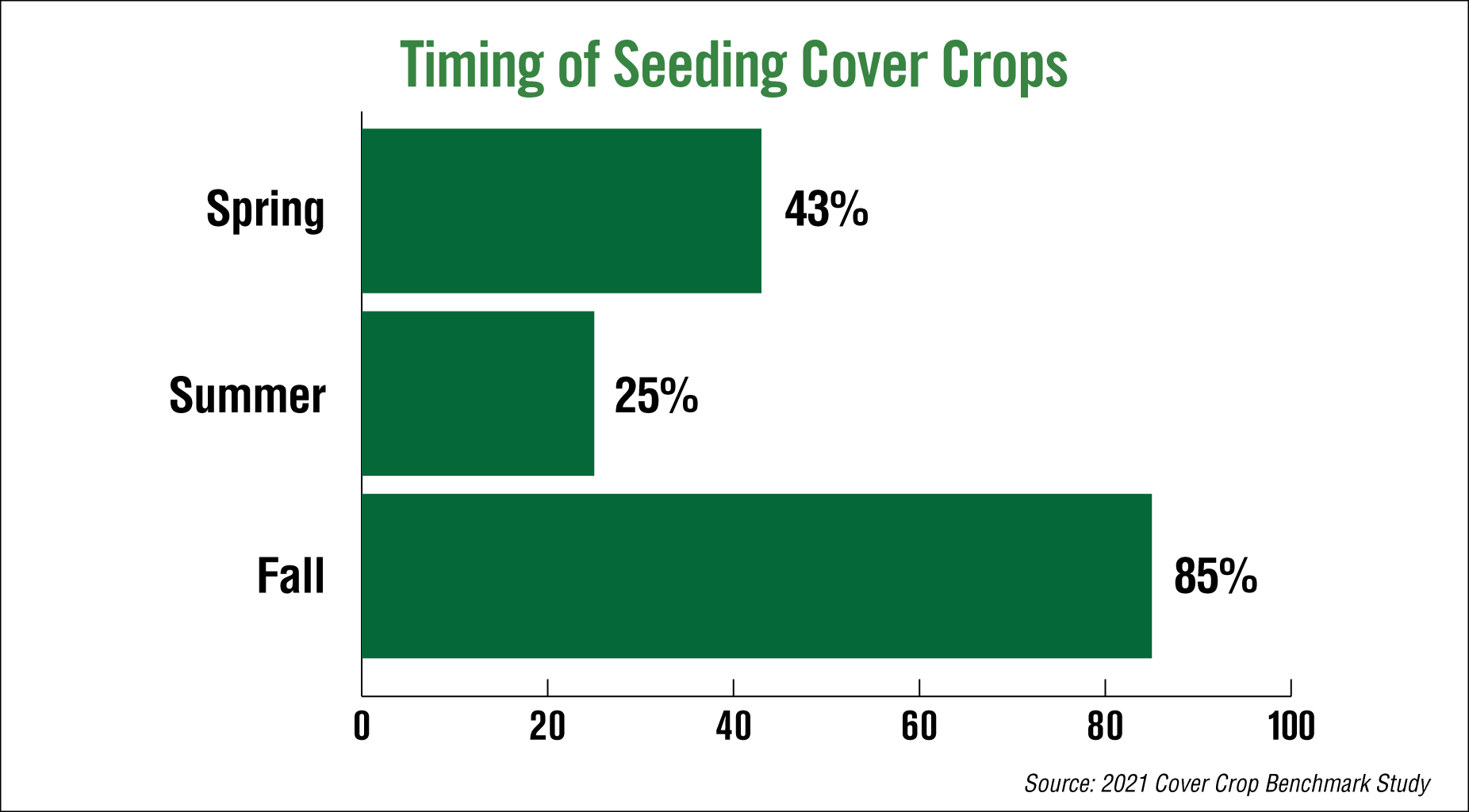 Timing of Seeding Cover Crops

Spring
43%

Summer
25%

Fall
85%

0
20
40
60
80
100

Source: 2021 Cover Crop Benchmark Study